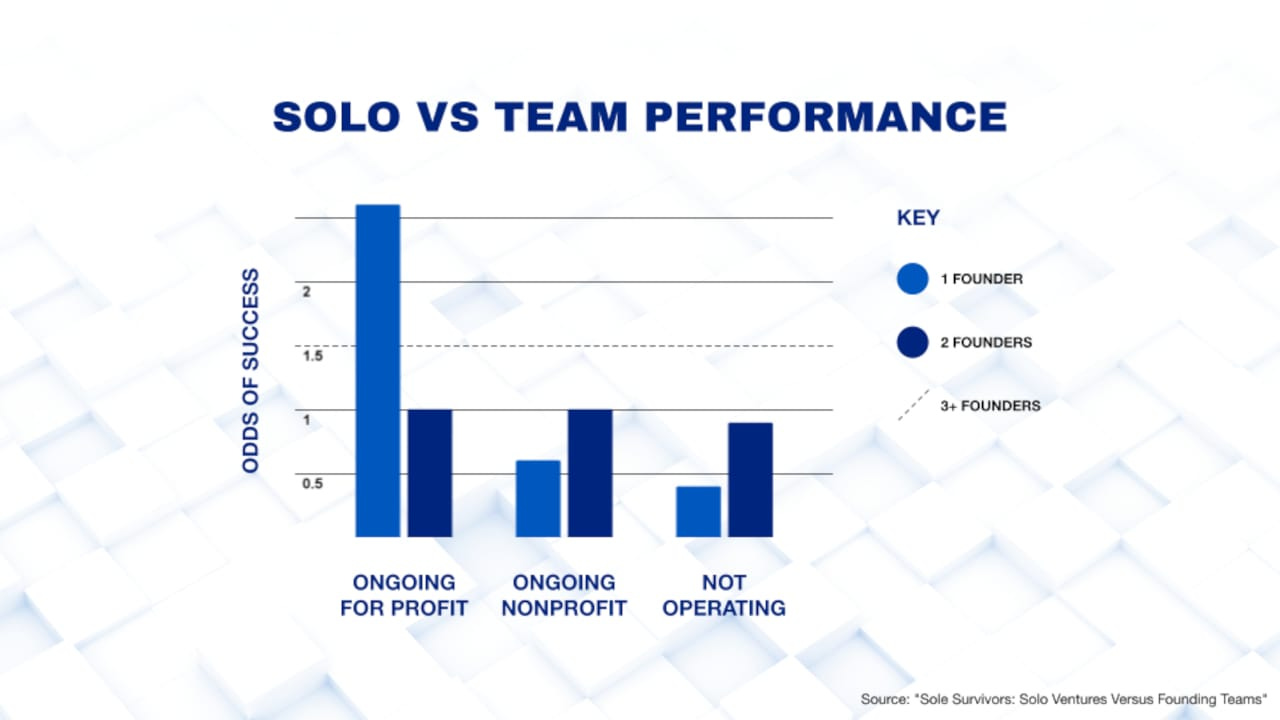 SOLO VS TEAM PERFORMANCE

ODDS OF SUCCESS

2

1.5

1

0.5

ONGOING FOR PROFIT

ONGOING NONPROFIT

NOT OPERATING

KEY

1 FOUNDER

2 FOUNDERS

3+ FOUNDERS

Source: "Sole Survivors: Solo Ventures Versus Founding Teams"